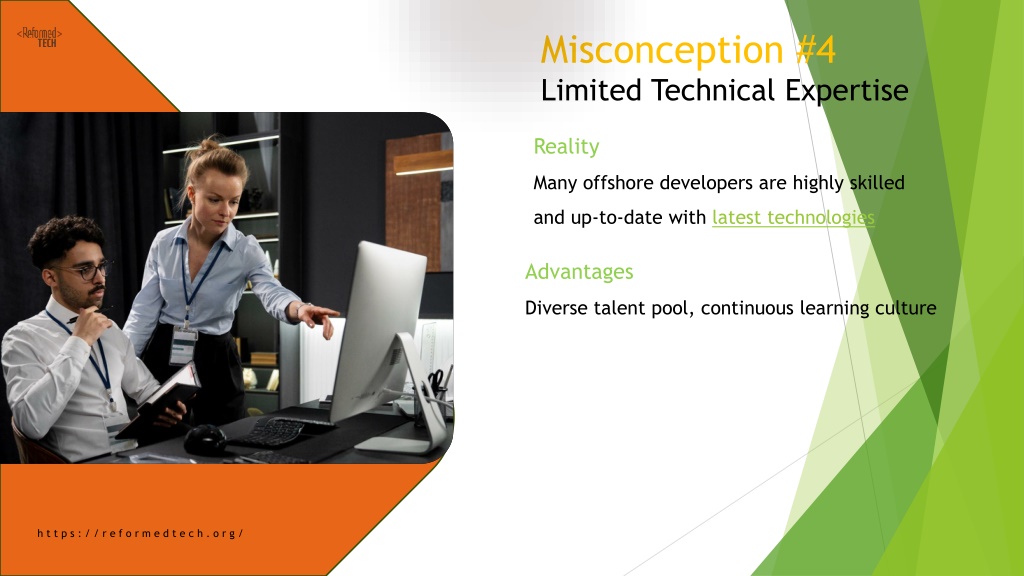 <Reformed>
TECH

Misconception #4
Limited Technical Expertise

Reality

Many offshore developers are highly skilled and up-to-date with latest technologies

Advantages

Diverse talent pool, continuous learning culture

https://reformedtech.org/